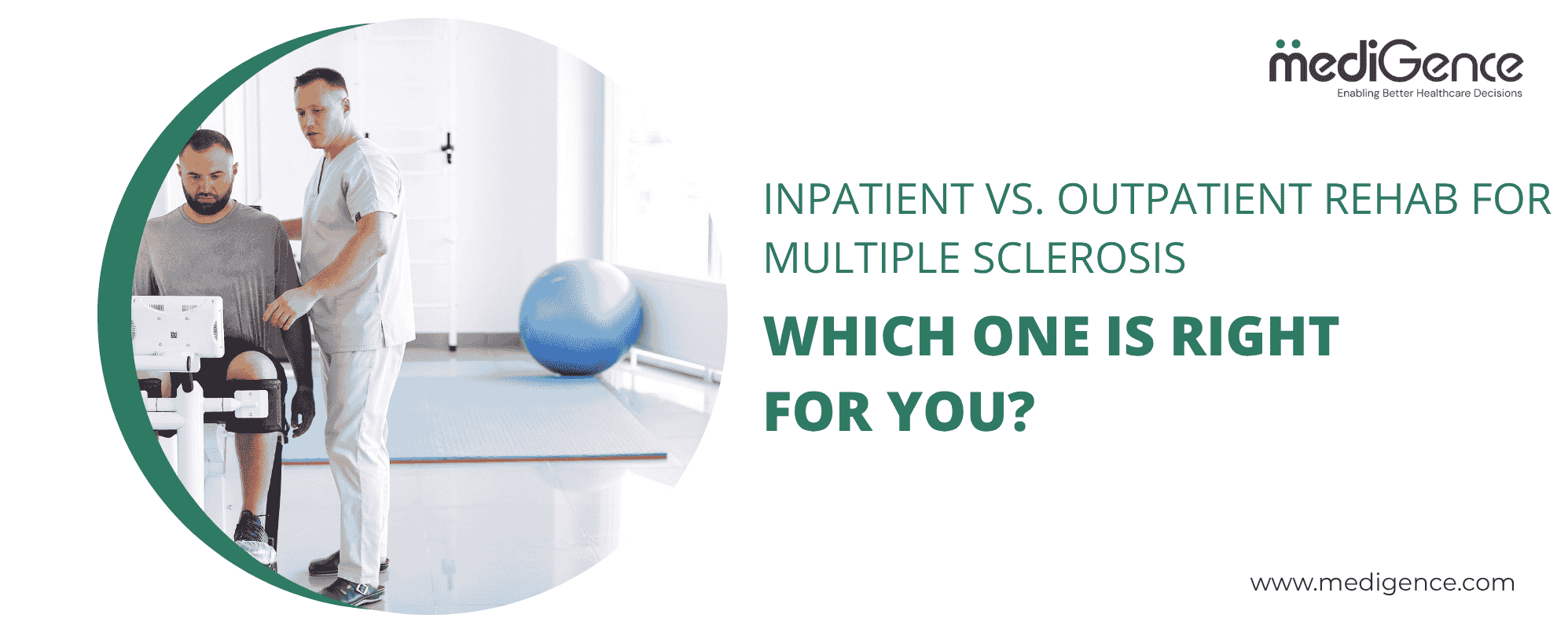 mediGence
Enabling Better Healthcare Decisions

INPATIENT VS. OUTPATIENT REHAB FOR MULTIPLE SCLEROSIS

WHICH ONE IS RIGHT FOR YOU?

www.medigence.com